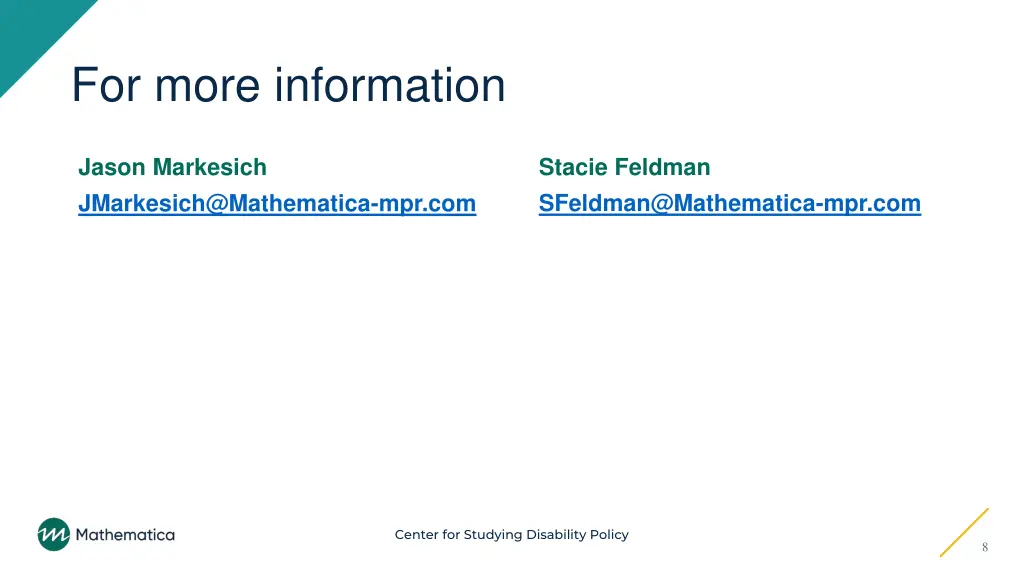 For more information

Jason Markesich
JMarkesich@Mathematica-mpr.com

Stacie Feldman
SFeldman@Mathematica-mpr.com

Mathematica

Center for Studying Disability Policy

8